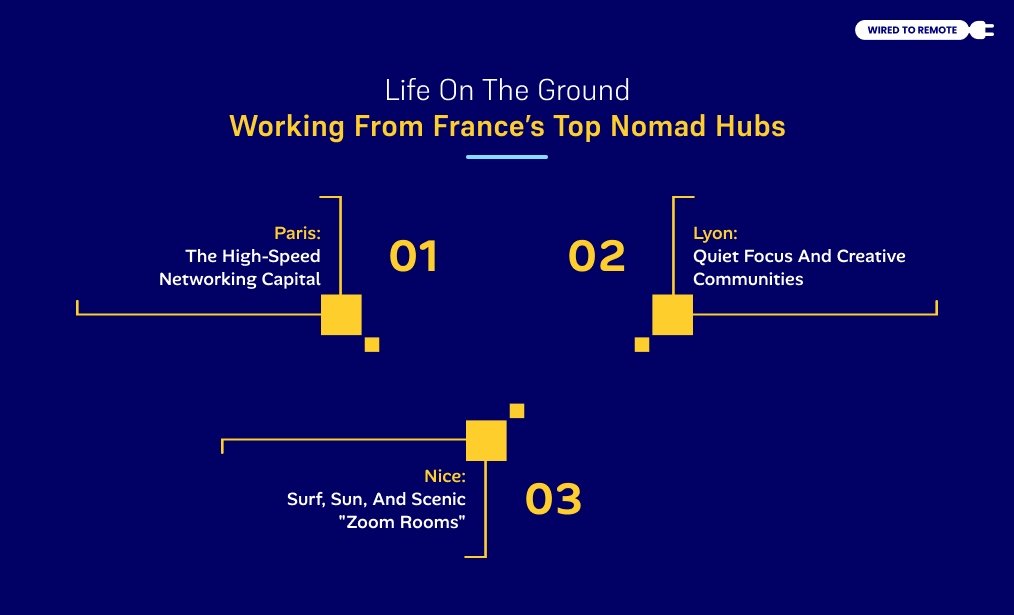 WIRED TO REMOTE

Life On The Ground
Working From France's Top Nomad Hubs

Paris:
The High-Speed Networking Capital

01

02

Lyon:
Quiet Focus And Creative Communities

Nice:
Surf, Sun, And Scenic "Zoom Rooms"

03